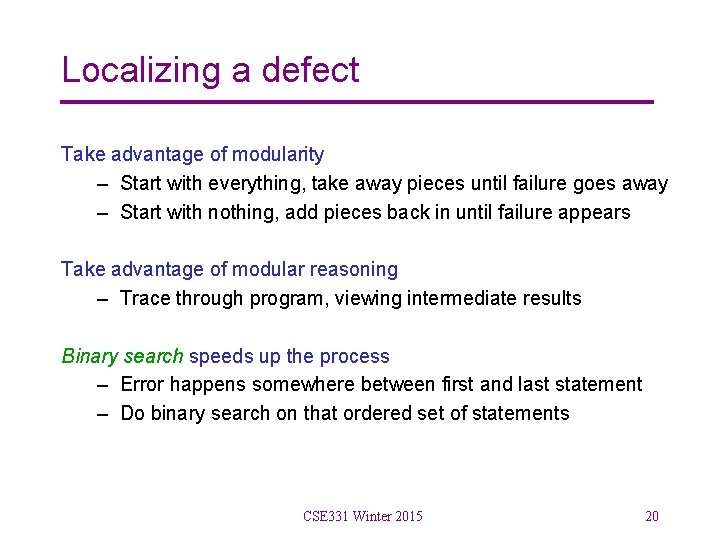 Localizing a defect

Take advantage of modularity
– Start with everything, take away pieces until failure goes away
– Start with nothing, add pieces back in until failure appears

Take advantage of modular reasoning
– Trace through program, viewing intermediate results

Binary search speeds up the process
– Error happens somewhere between first and last statement
– Do binary search on that ordered set of statements

CSE331 Winter 2015

20